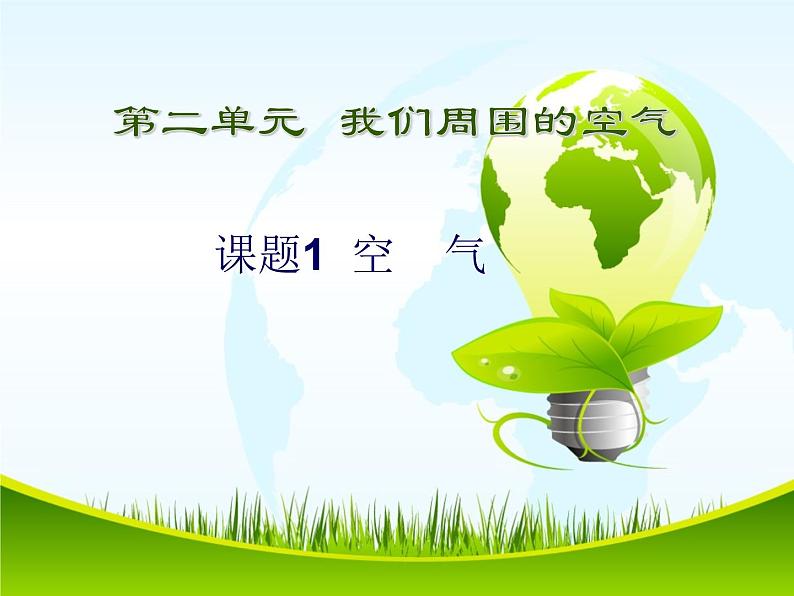 第二单元 我们周围的空气

课题1 空 气